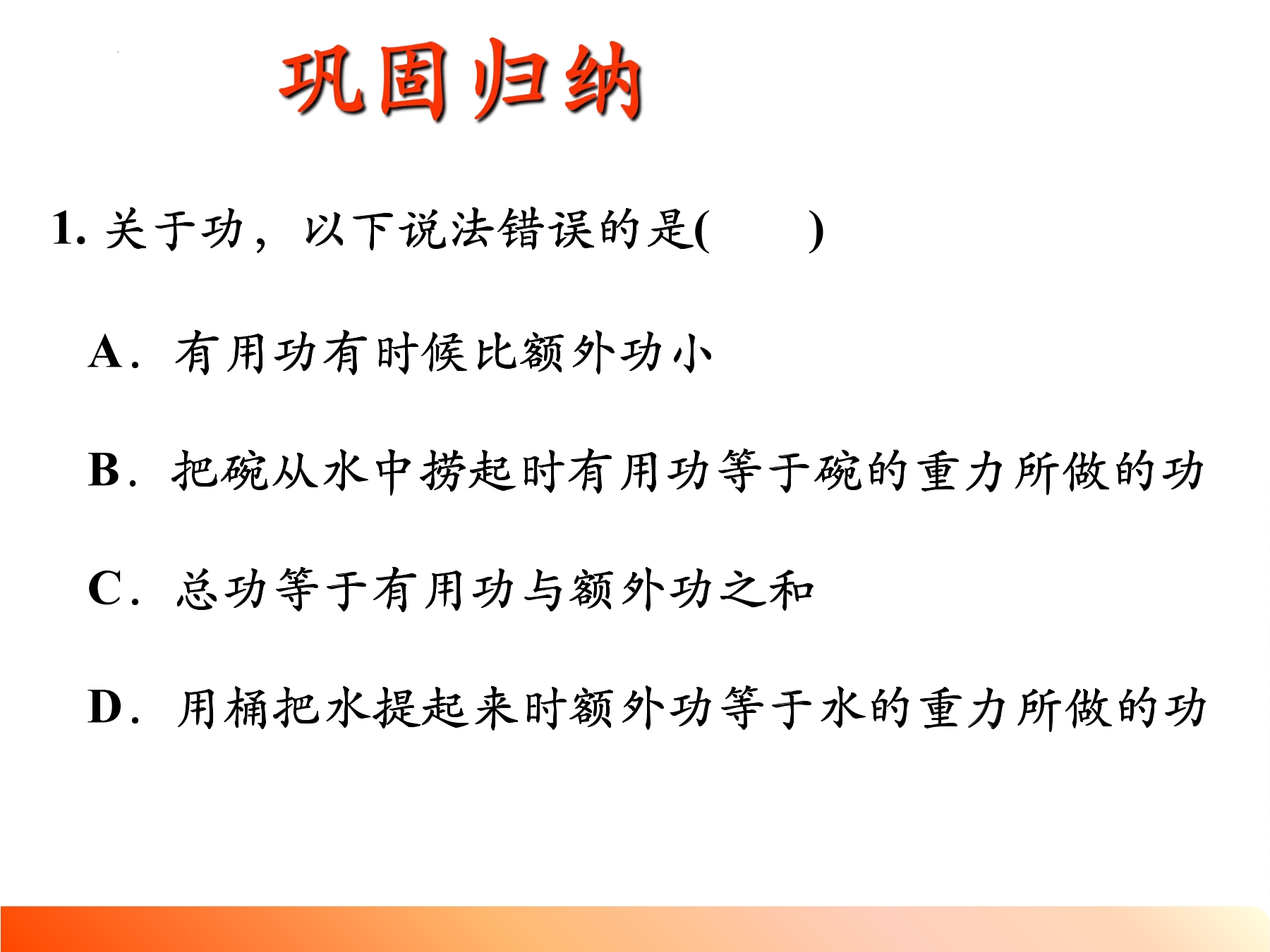 巩固归纳

1. 关于功，以下说法错误的是(　　)

A．有用功有时候比额外功小

B．把碗从水中捞起时有用功等于碗的重力所做的功

C．总功等于有用功与额外功之和

D．用桶把水提起来时额外功等于水的重力所做的功